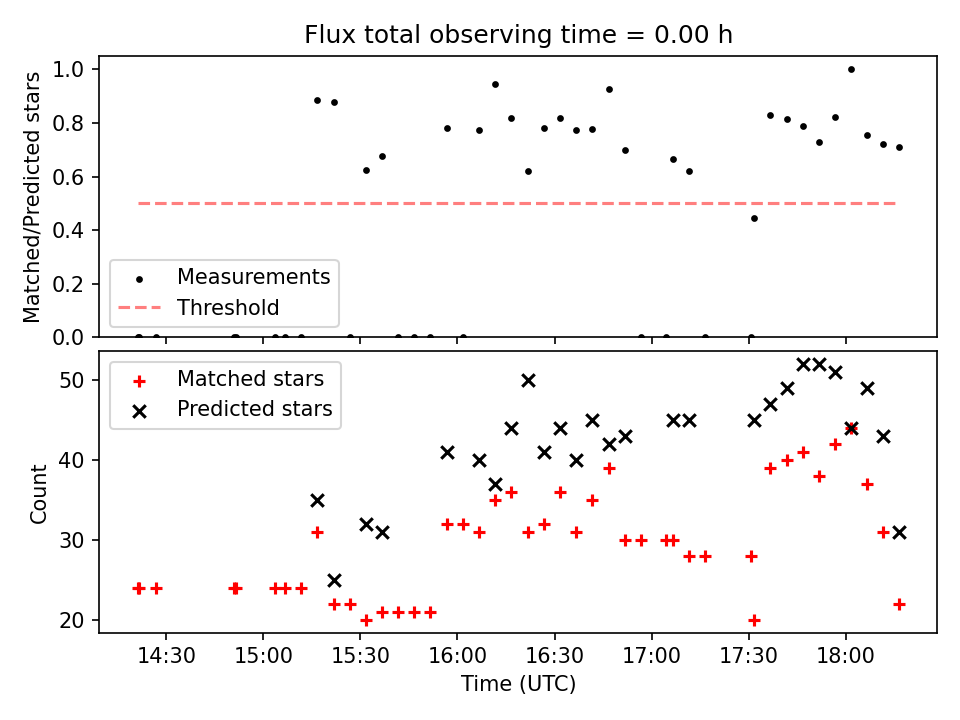 Flux total observing time = 0.00 h

Matched/Predicted stars

1.0
0.8
0.6
0.4
0.2
0.0

Measurements
Threshold

Matched stars
Predicted stars

Count

50
40
30
20

14:30
15:00
15:30
16:00
16:30
17:00
17:30
18:00

Time (UTC)